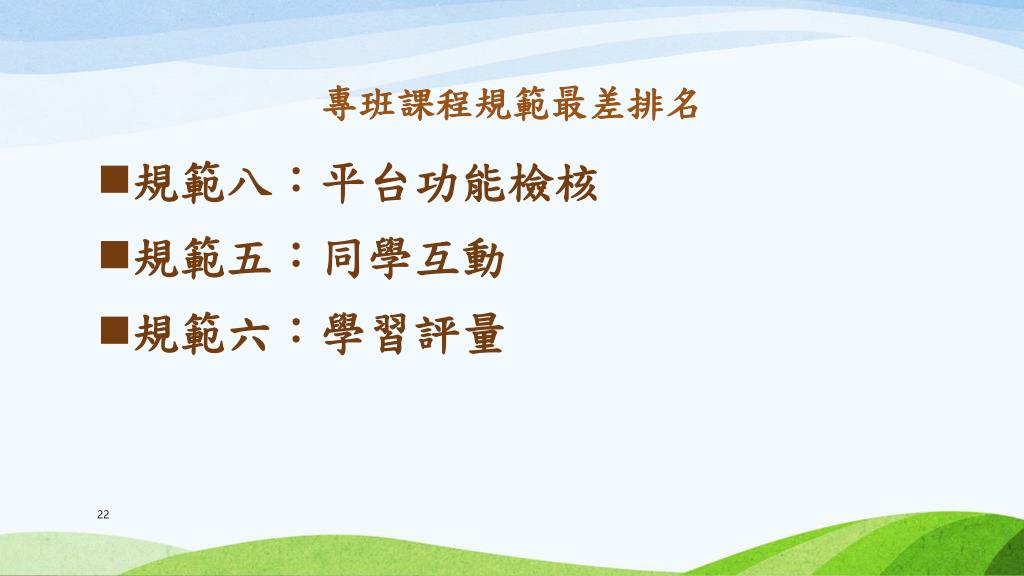 專班課程規範最差排名

■規範八：平台功能檢核

■規範五：同學互動

■規範六：學習評量

22